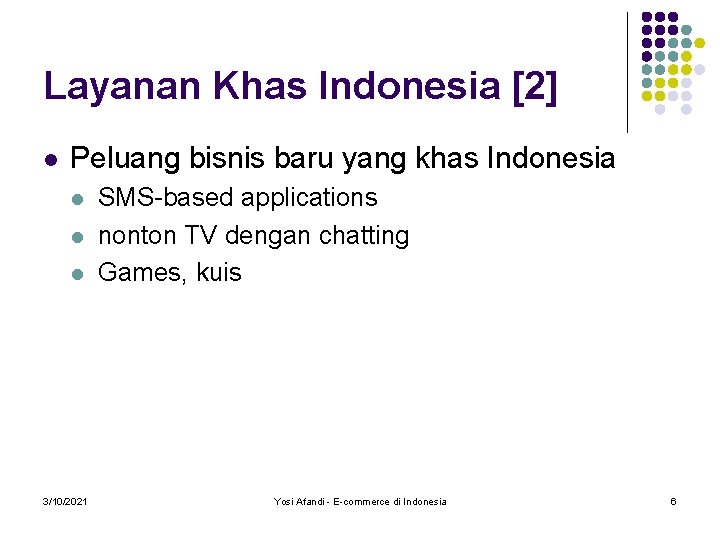 Layanan Khas Indonesia [2]

- Peluang bisnis baru yang khas Indonesia
  - SMS-based applications
  - nonton TV dengan chatting
  - Games, kuis

3/10/2021

Yosi Afandi - E-commerce di Indonesia

6